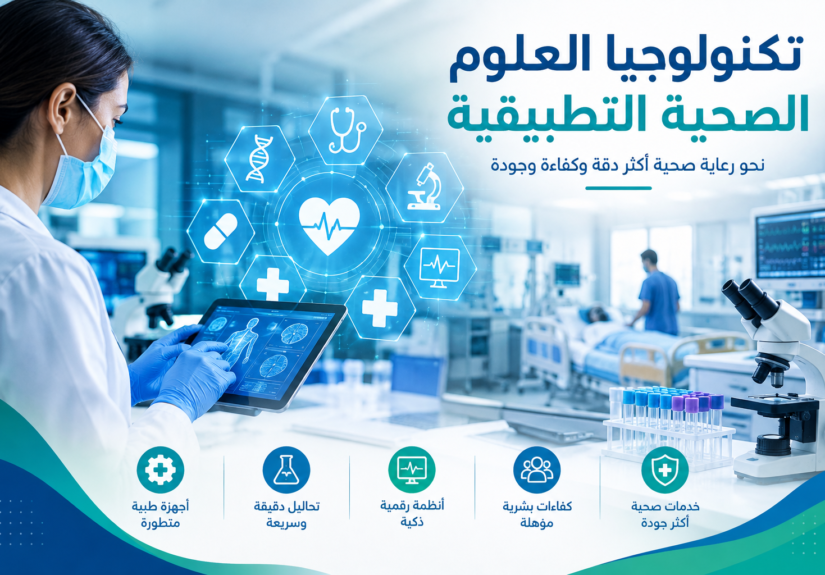 تكنولوجيا العلوم
الصحية التطبيقية

نحو رعاية صحية أكثر دقة وكفاءة وجودة

خدمات صحية أكثر جودة

كفاءات بشرية مؤهلة

أنظمة رقمية ذكية

تحاليل دقيقة وسريعة

أجهزة طبية متطورة